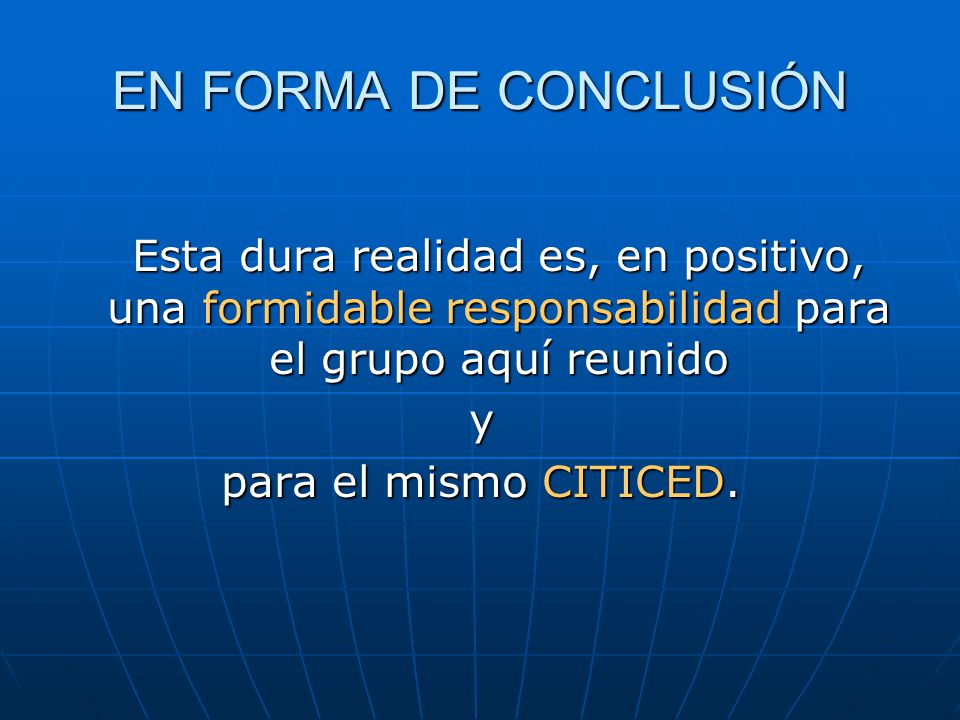 EN FORMA DE CONCLUSIÓN

Esta dura realidad es, en positivo, una formidable responsabilidad para el grupo aquí reunido

y

para el mismo CITICED.